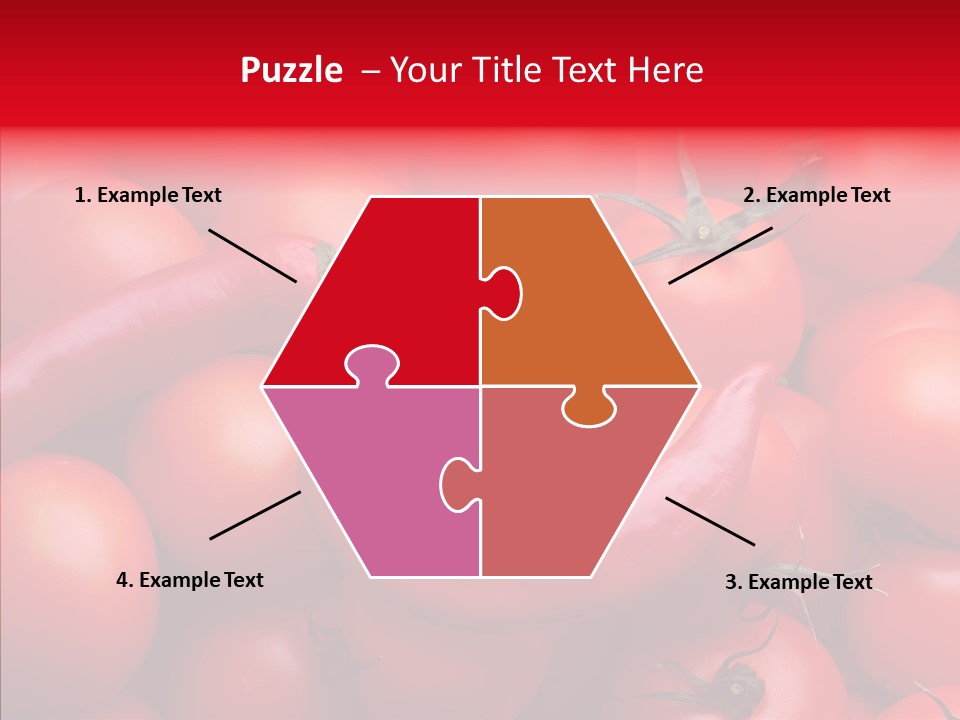 Puzzle – Your Title Text Here

1. Example Text

2. Example Text

4. Example Text

3. Example Text